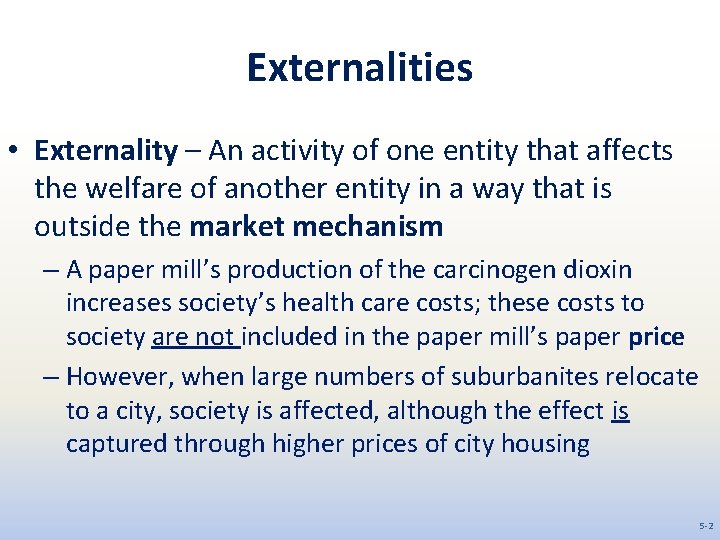 Externalities

• Externality – An activity of one entity that affects the welfare of another entity in a way that is outside the market mechanism

– A paper mill's production of the carcinogen dioxin increases society's health care costs; these costs to society are not included in the paper mill's paper price

– However, when large numbers of suburbanites relocate to a city, society is affected, although the effect is captured through higher prices of city housing

5-2